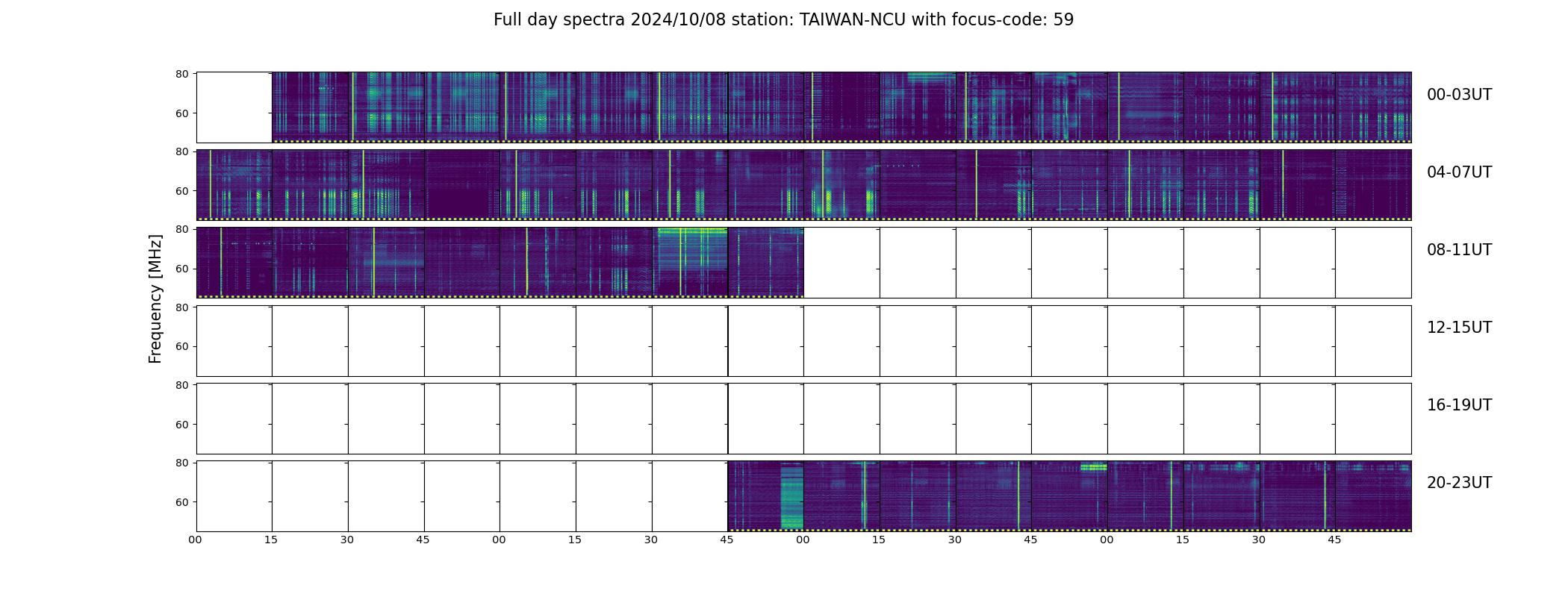 Full day spectra 2024/10/08 station: TAIWAN-NCU with focus-code: 59

Frequency [MHz]

80
60
00-03UT

80
60
04-07UT

80
60
08-11UT

80
60
12-15UT

80
60
16-19UT

80
60
20-23UT

00 15 30 45 00 15 30 45 00 15 30 45 00 15 30 45